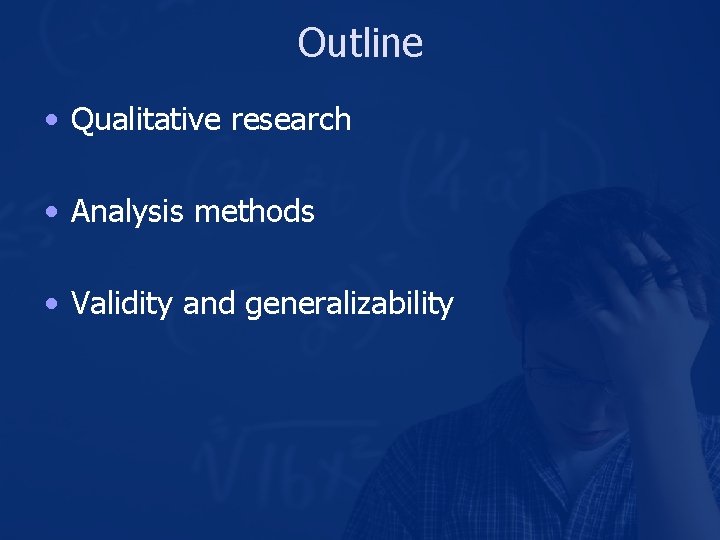 Outline

• Qualitative research

• Analysis methods

• Validity and generalizability